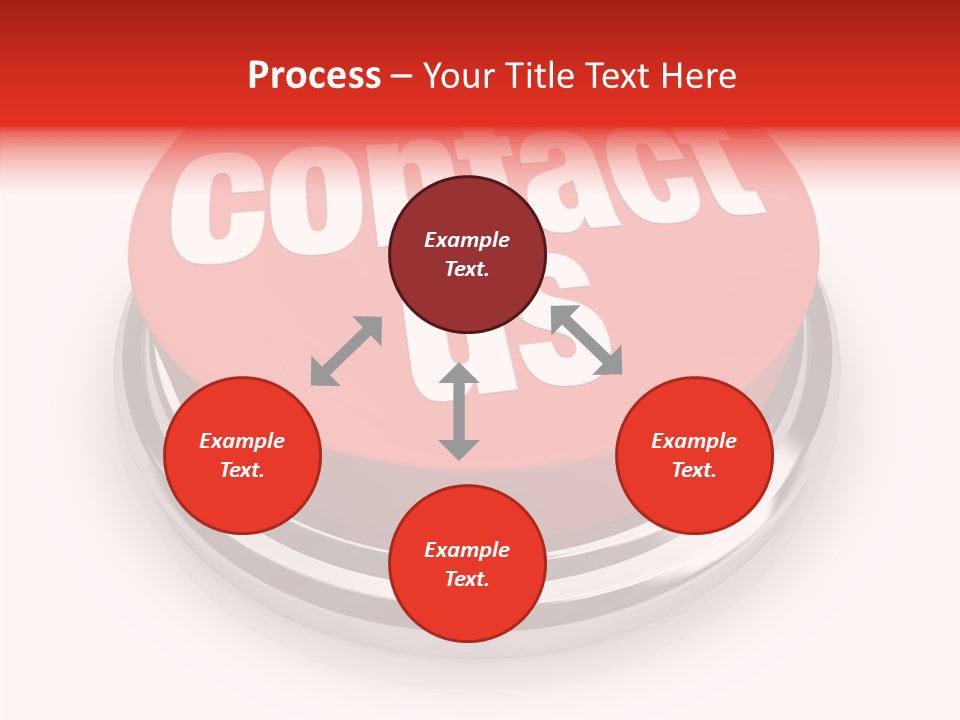 Process – Your Title Text Here

contact us

Example Text.

Example Text.

Example Text.

Example Text.